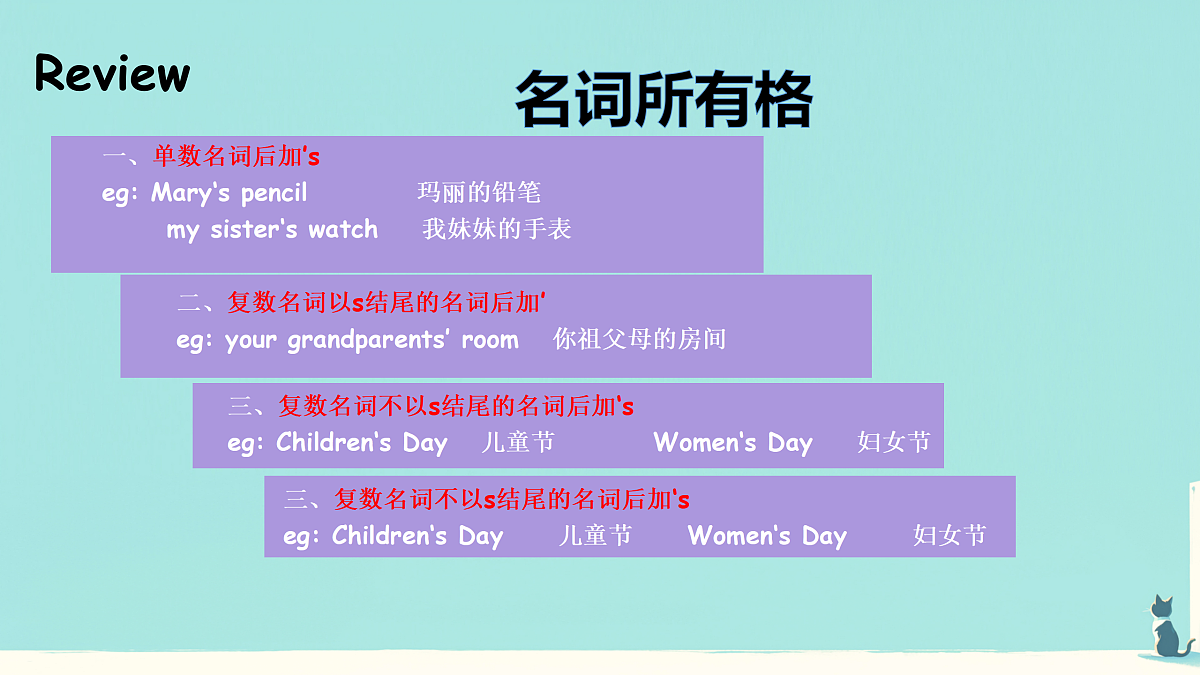 Review

名词所有格

一、单数名词后加's
eg: Mary's pencil 玛丽的铅笔
my sister's watch 我妹妹的手表

二、复数名词以s结尾的名词后加'
eg: your grandparents' room 你祖父母的房间

三、复数名词不以s结尾的名词后加's
eg: Children's Day 儿童节 Women's Day 妇女节

三、复数名词不以s结尾的名词后加's
eg: Children's Day 儿童节 Women's Day 妇女节